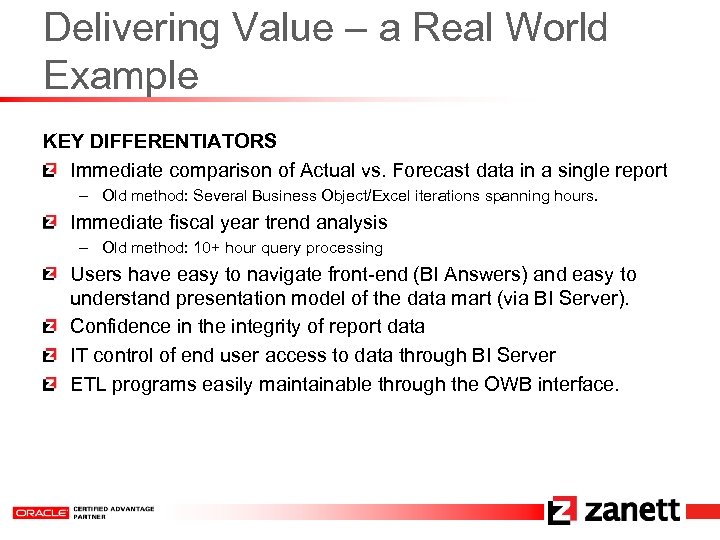 Delivering Value – a Real World Example

KEY DIFFERENTIATORS

Immediate comparison of Actual vs. Forecast data in a single report

– Old method: Several Business Object/Excel iterations spanning hours.

Immediate fiscal year trend analysis

– Old method: 10+ hour query processing

Users have easy to navigate front-end (BI Answers) and easy to understand presentation model of the data mart (via BI Server).

Confidence in the integrity of report data

IT control of end user access to data through BI Server

ETL programs easily maintainable through the OWB interface.

ORACLE CERTIFIED ADVANTAGE PARTNER

zanett